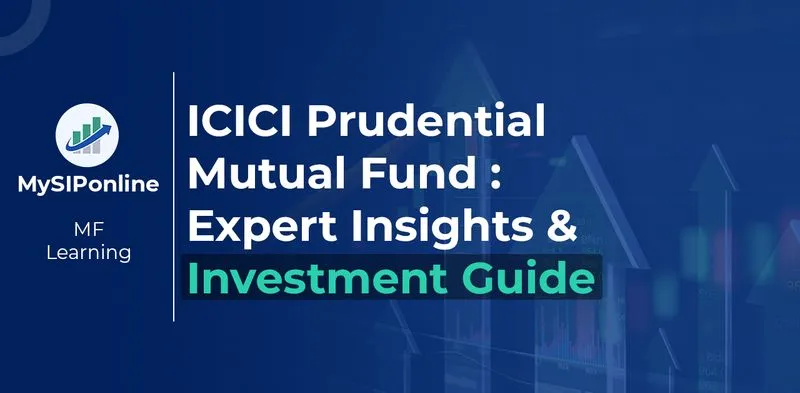 MySIPonline

MF Learning

ICICI Prudential Mutual Fund : Expert Insights & Investment Guide